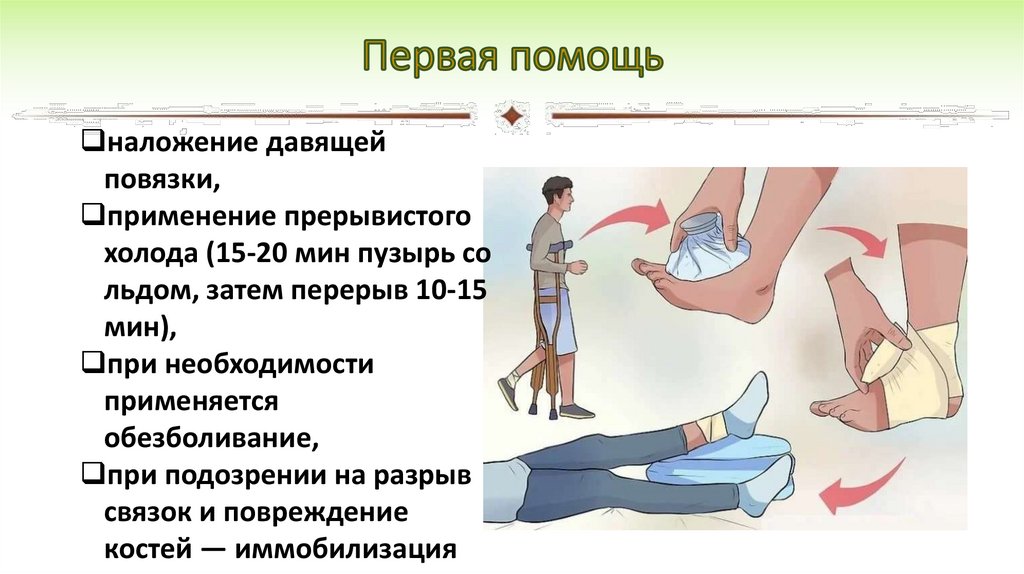 Первая помощь

❑наложение давящей повязки,

❑применение прерывистого холода (15-20 мин пузырь со льдом, затем перерыв 10-15 мин),

❑при необходимости применяется обезболивание,

❑при подозрении на разрыв связок и повреждение костей — иммобилизация